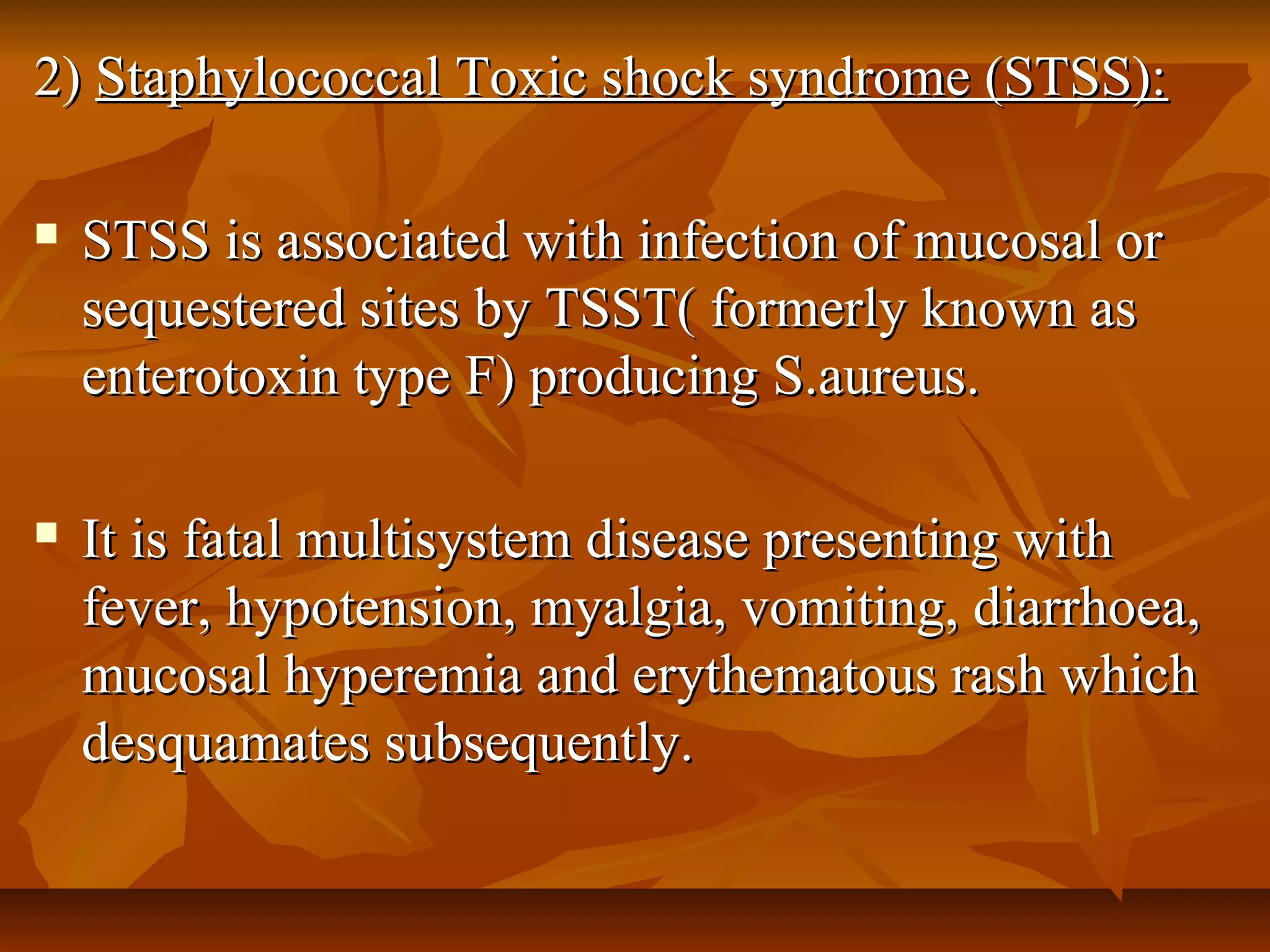 2) Staphylococcal Toxic shock syndrome (STSS):

▪ STSS is associated with infection of mucosal or sequestered sites by TSST( formerly known as enterotoxin type F) producing S.aureus.

▪ It is fatal multisystem disease presenting with fever, hypotension, myalgia, vomiting, diarrhoea, mucosal hyperemia and erythematous rash which desquamates subsequently.